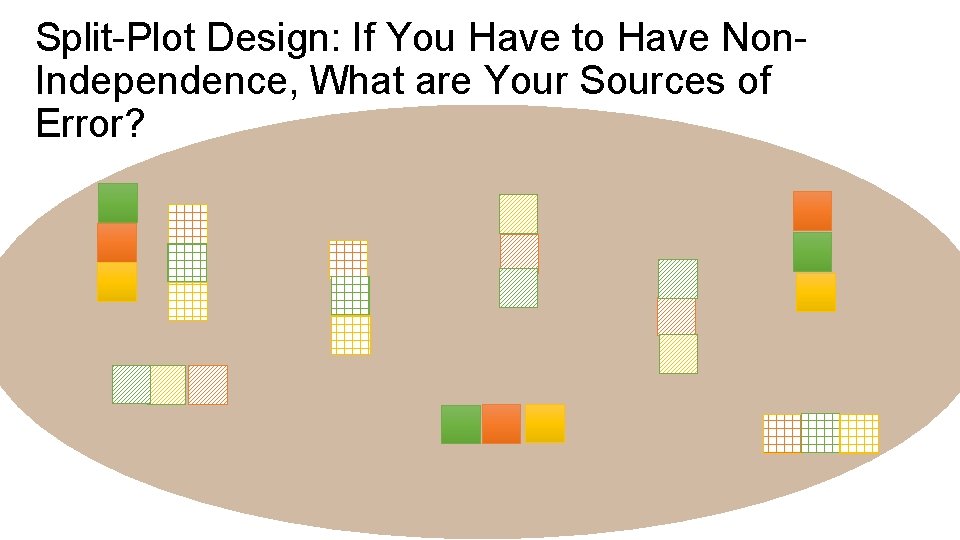 Split-Plot Design: If You Have to Have Non-Independence, What are Your Sources of Error?